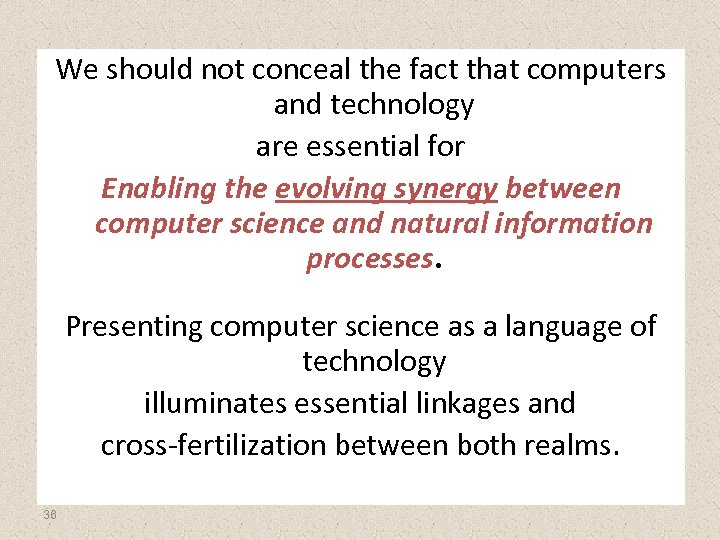 We should not conceal the fact that computers and technology

are essential for

Enabling the evolving synergy between computer science and natural information processes.

Presenting computer science as a language of technology

illuminates essential linkages and

cross-fertilization between both realms.

36